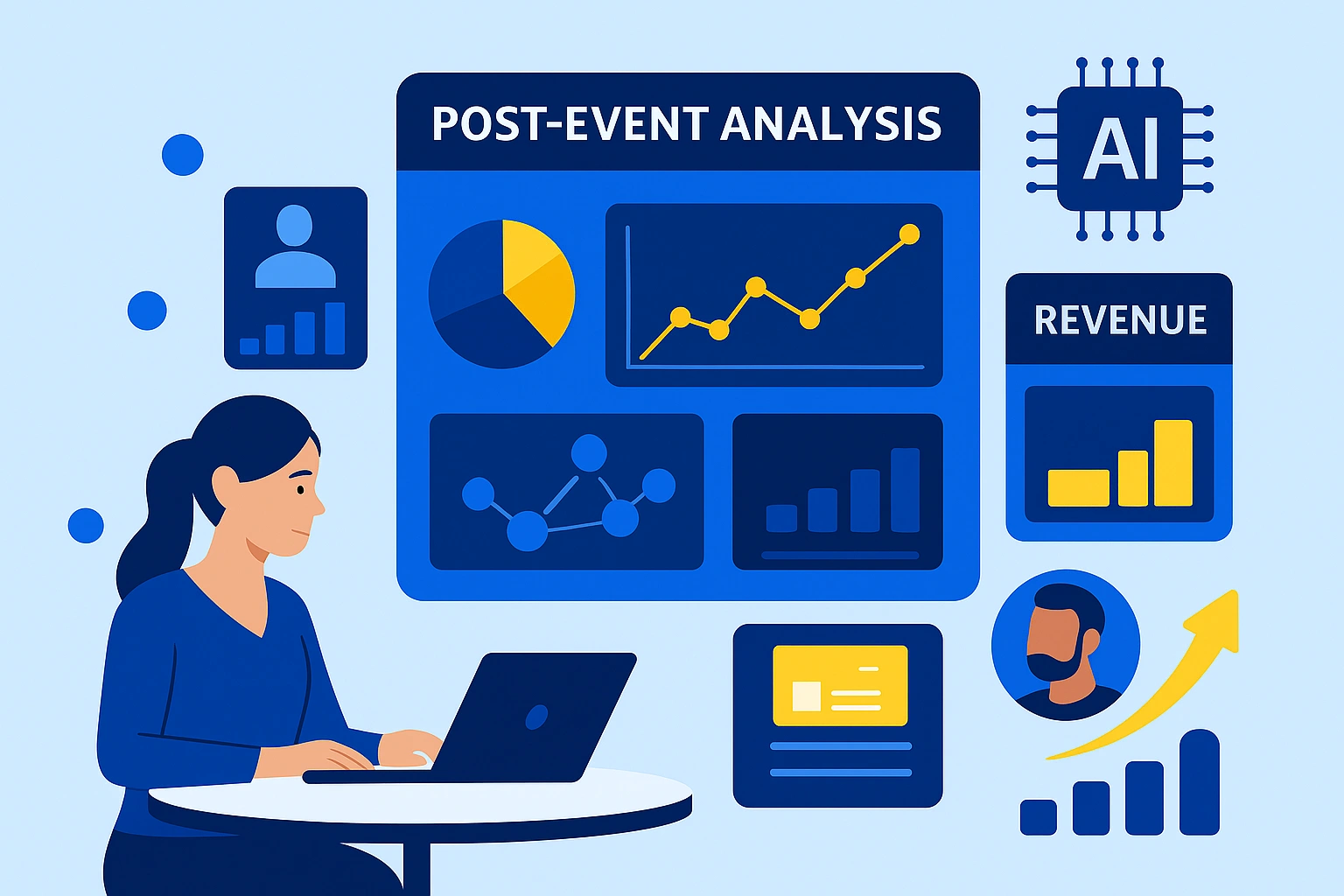 POST-EVENT ANALYSIS

AI

REVENUE